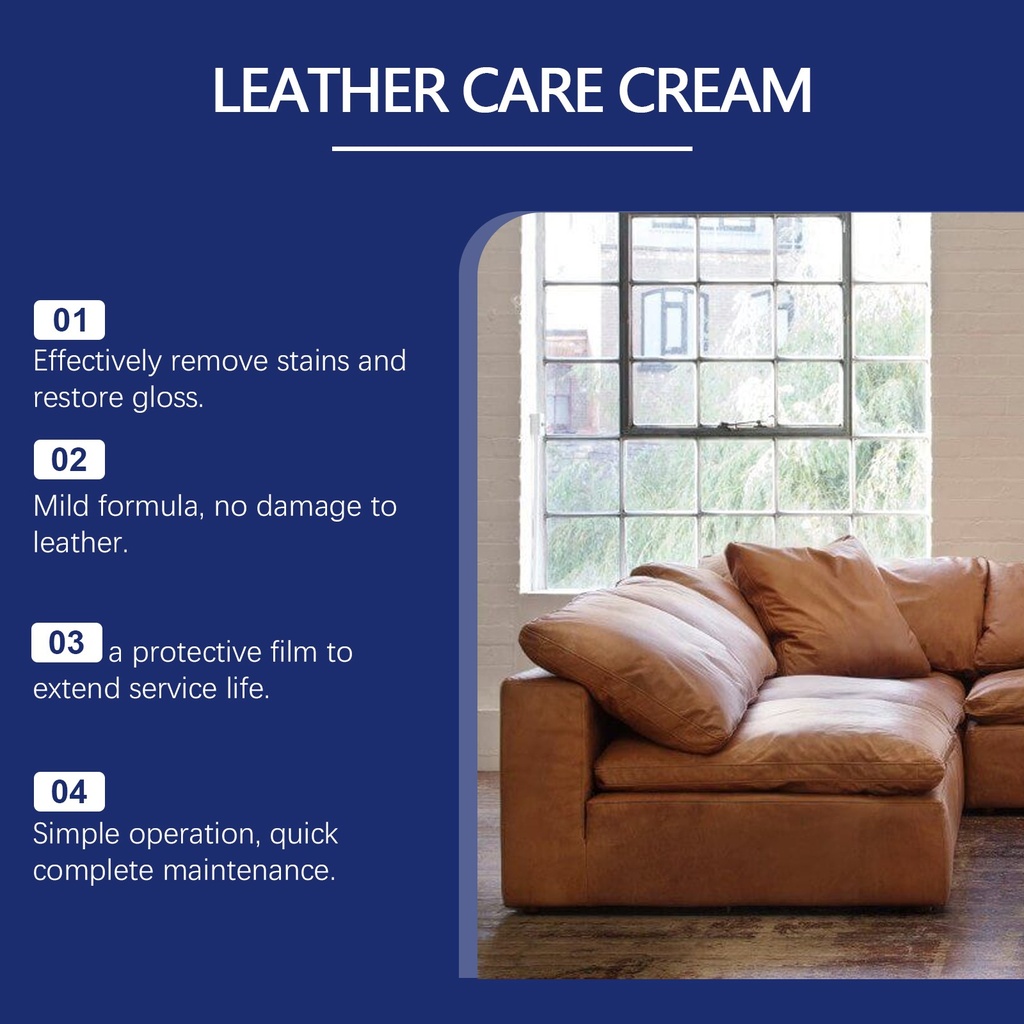 LEATHER CARE CREAM

01
Effectively remove stains and restore gloss.

02
Mild formula, no damage to leather.

03 a protective film to extend service life.

04
Simple operation, quick complete maintenance.